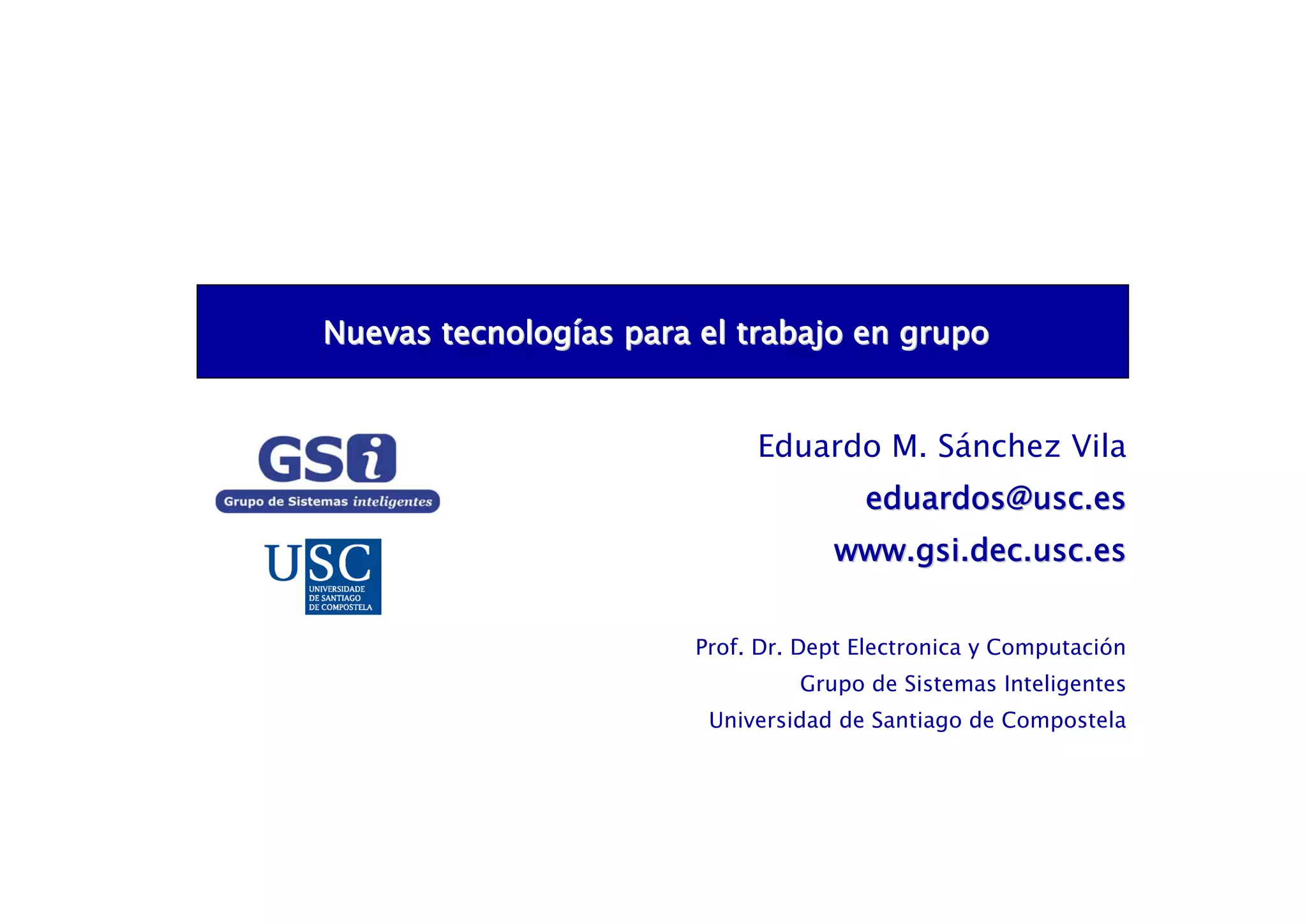 Nuevas tecnologías para el trabajo en grupo

GSi
Grupo de Sistemas inteligentes

USC
UNIVERSIDADE DE SANTIAGO DE COMPOSTELA

Eduardo M. Sánchez Vila

eduardos@usc.es

www.gsi.dec.usc.es

Prof. Dr. Dept Electronica y Computación
Grupo de Sistemas Inteligentes
Universidad de Santiago de Compostela